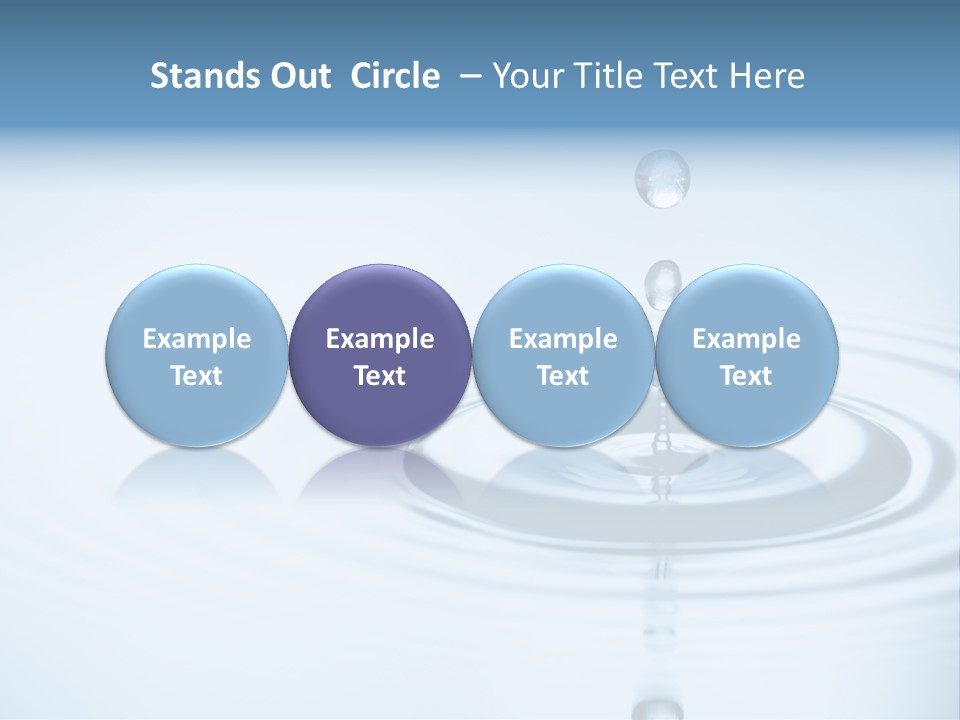 Stands Out Circle – Your Title Text Here

Example Text

Example Text

Example Text

Example Text